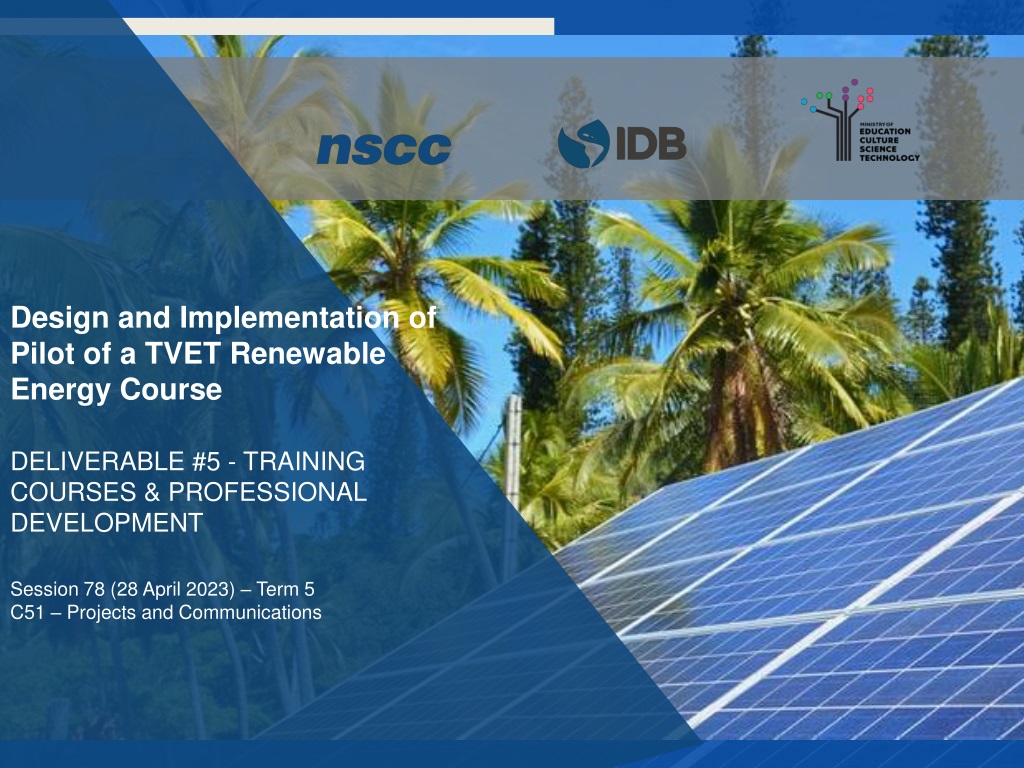 nscc

IDB

MINISTRY OF EDUCATION CULTURE SCIENCE TECHNOLOGY

Design and Implementation of Pilot of a TVET Renewable Energy Course

DELIVERABLE #5 - TRAINING COURSES & PROFESSIONAL DEVELOPMENT

Session 78 (28 April 2023) – Term 5
C51 – Projects and Communications